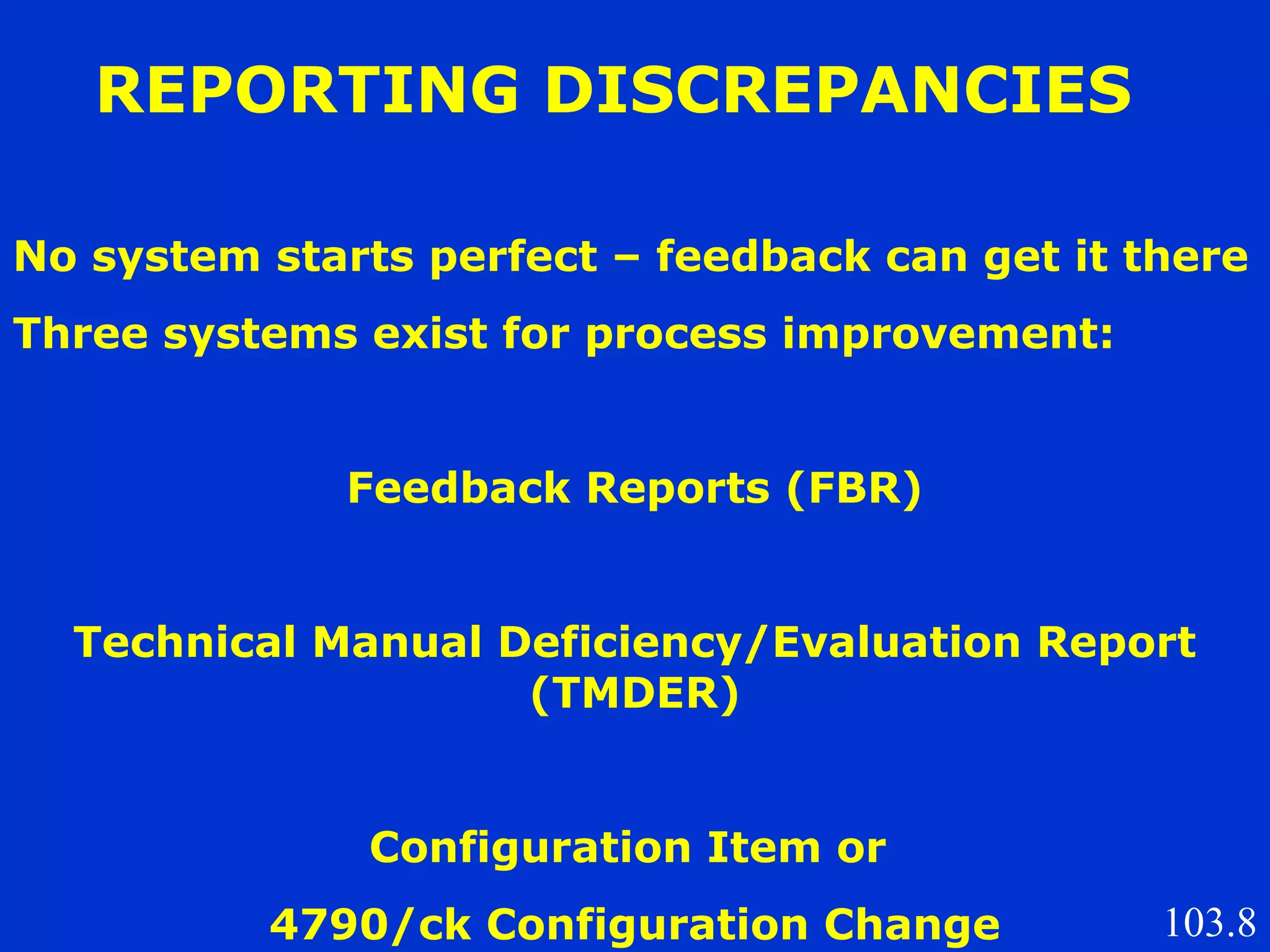 REPORTING DISCREPANCIES

No system starts perfect – feedback can get it there

Three systems exist for process improvement:

Feedback Reports (FBR)

Technical Manual Deficiency/Evaluation Report (TMDER)

Configuration Item or

4790/ck Configuration Change

103.8